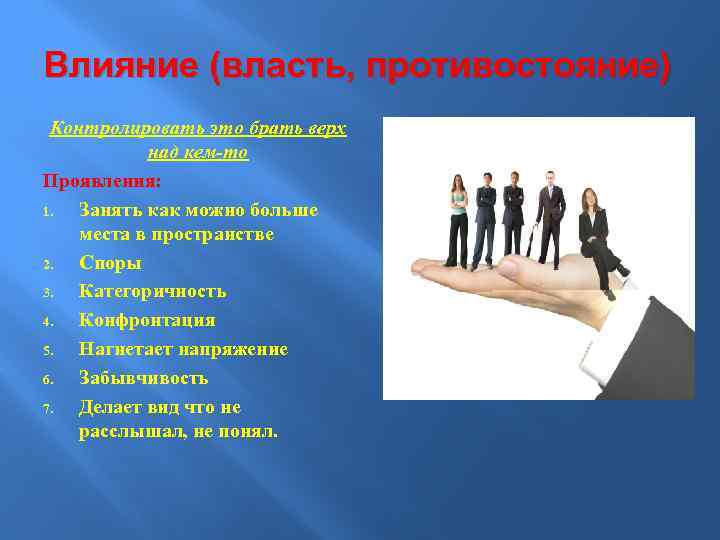 Влияние (власть, противостояние)

Контролировать это брать верх над кем-то

Проявления:

1. Занять как можно больше места в пространстве
2. Споры
3. Категоричность
4. Конфронтация
5. Нагнетает напряжение
6. Забывчивость
7. Делает вид что не расслышал, не понял.